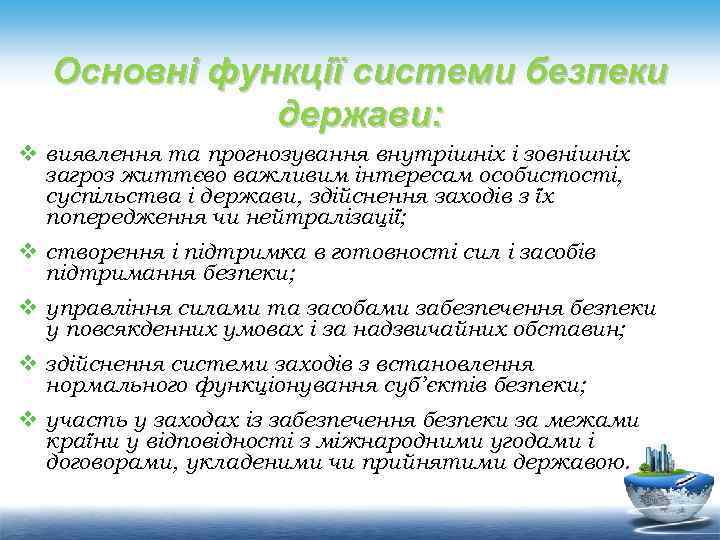 Основні функції системи безпеки держави:

❖ виявлення та прогнозування внутрішніх і зовнішніх загроз життєво важливим інтересам особистості, суспільства і держави, здійснення заходів з їх попередження чи нейтралізації;

❖ створення і підтримка в готовності сил і засобів підтримання безпеки;

❖ управління силами та засобами забезпечення безпеки у повсякденних умовах і за надзвичайних обставин;

❖ здійснення системи заходів з встановлення нормального функціонування суб'єктів безпеки;

❖ участь у заходах із забезпечення безпеки за межами країни у відповідності з міжнародними угодами і договорами, укладеними чи прийнятими державою.